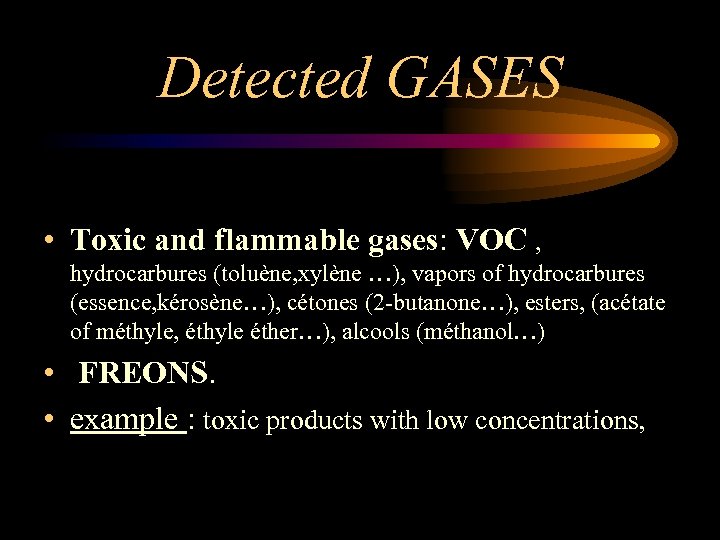 Detected GASES

• Toxic and flammable gases: VOC , hydrocarbures (toluène,xylène …), vapors of hydrocarbures (essence,kérosène…), cétones (2-butanone…), esters, (acétate of méthyle, éthyle éther…), alcools (méthanol…)

• FREONS.

• example : toxic products with low concentrations,